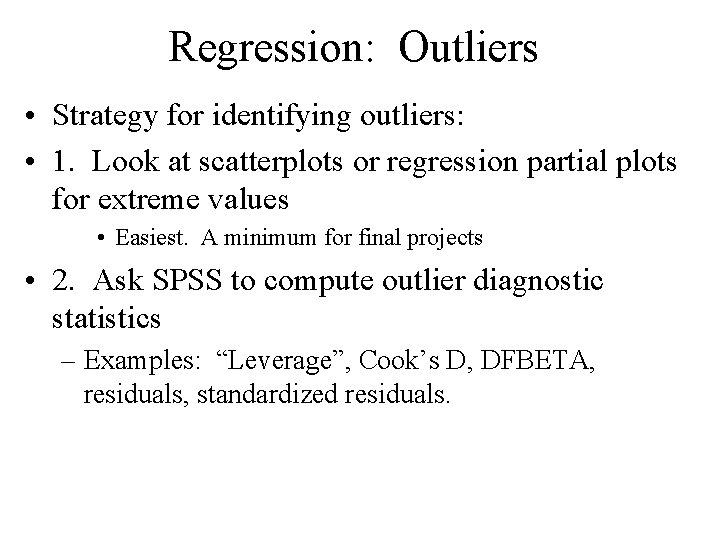 Regression: Outliers

• Strategy for identifying outliers:

• 1. Look at scatterplots or regression partial plots for extreme values

• Easiest. A minimum for final projects

• 2. Ask SPSS to compute outlier diagnostic statistics

– Examples: “Leverage”, Cook’s D, DFBETA, residuals, standardized residuals.